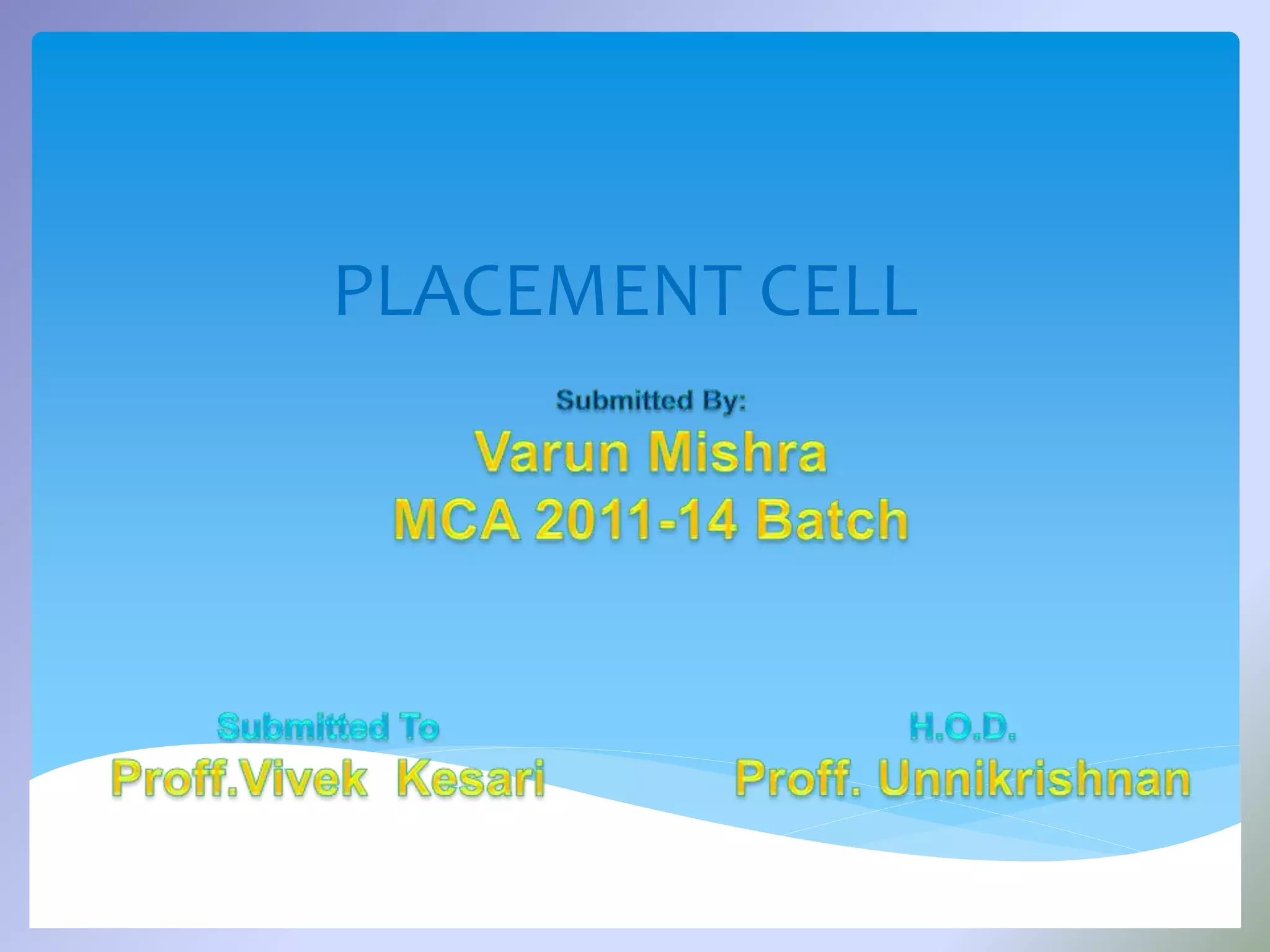 PLACEMENT CELL

Submitted By:
Varun Mishra
MCA 2011-14 Batch

Submitted To
Proff.Vivek Kesari

H.O.D.
Proff. Unnikrishnan